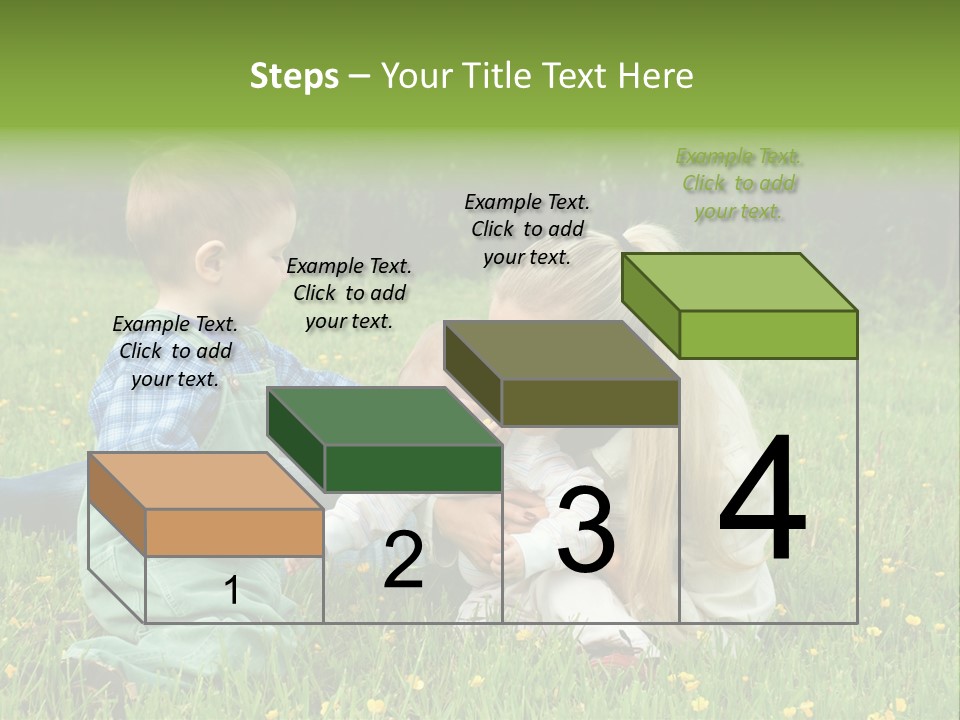 Steps – Your Title Text Here

Example Text. Click to add your text.

Example Text. Click to add your text.

Example Text. Click to add your text.

Example Text. Click to add your text.

1

2

3

4